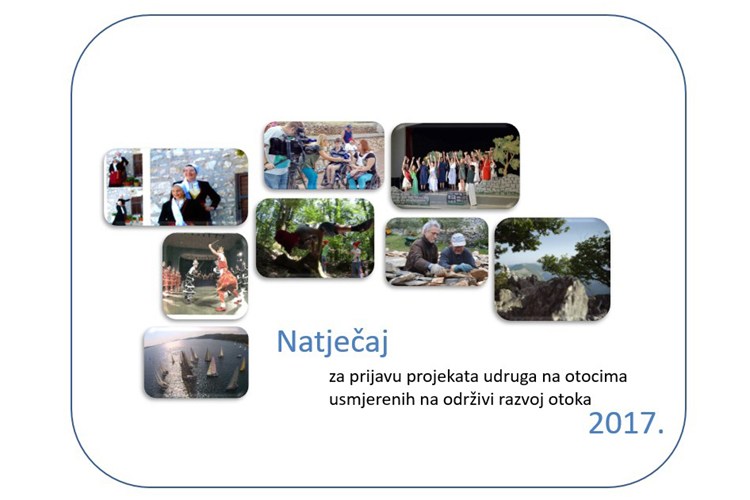 Natječaj

za prijavu projekata udruga na otocima usmjerenih na održivi razvoj otoka

2017.